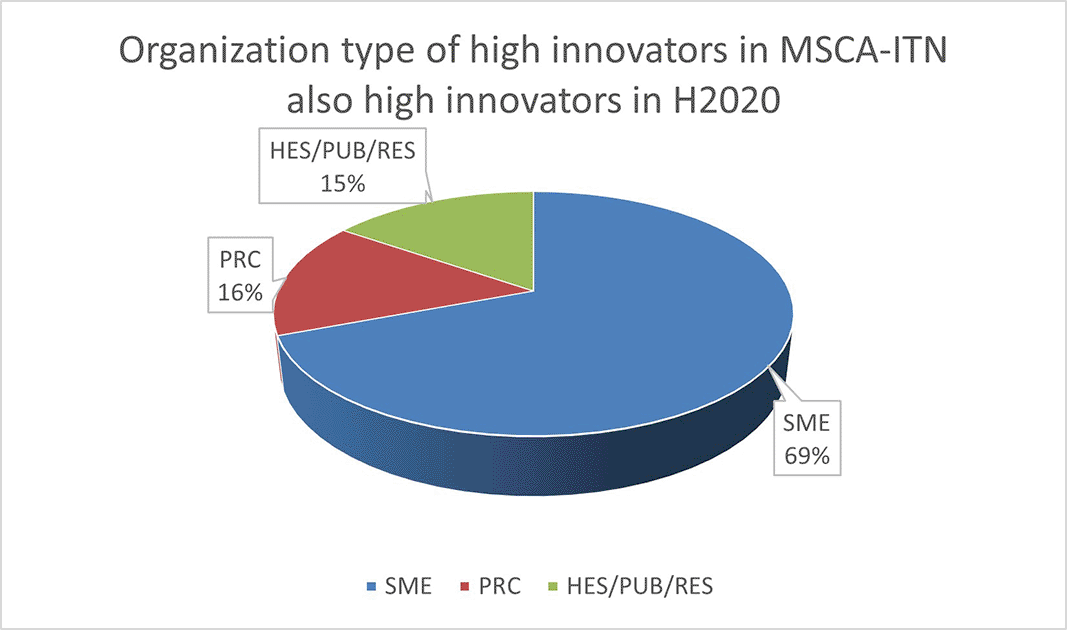 Organization type of high innovators in MSCA-ITN also high innovators in H2020

HES/PUB/RES
15%

PRC
16%

SME
69%

SME PRC HES/PUB/RES